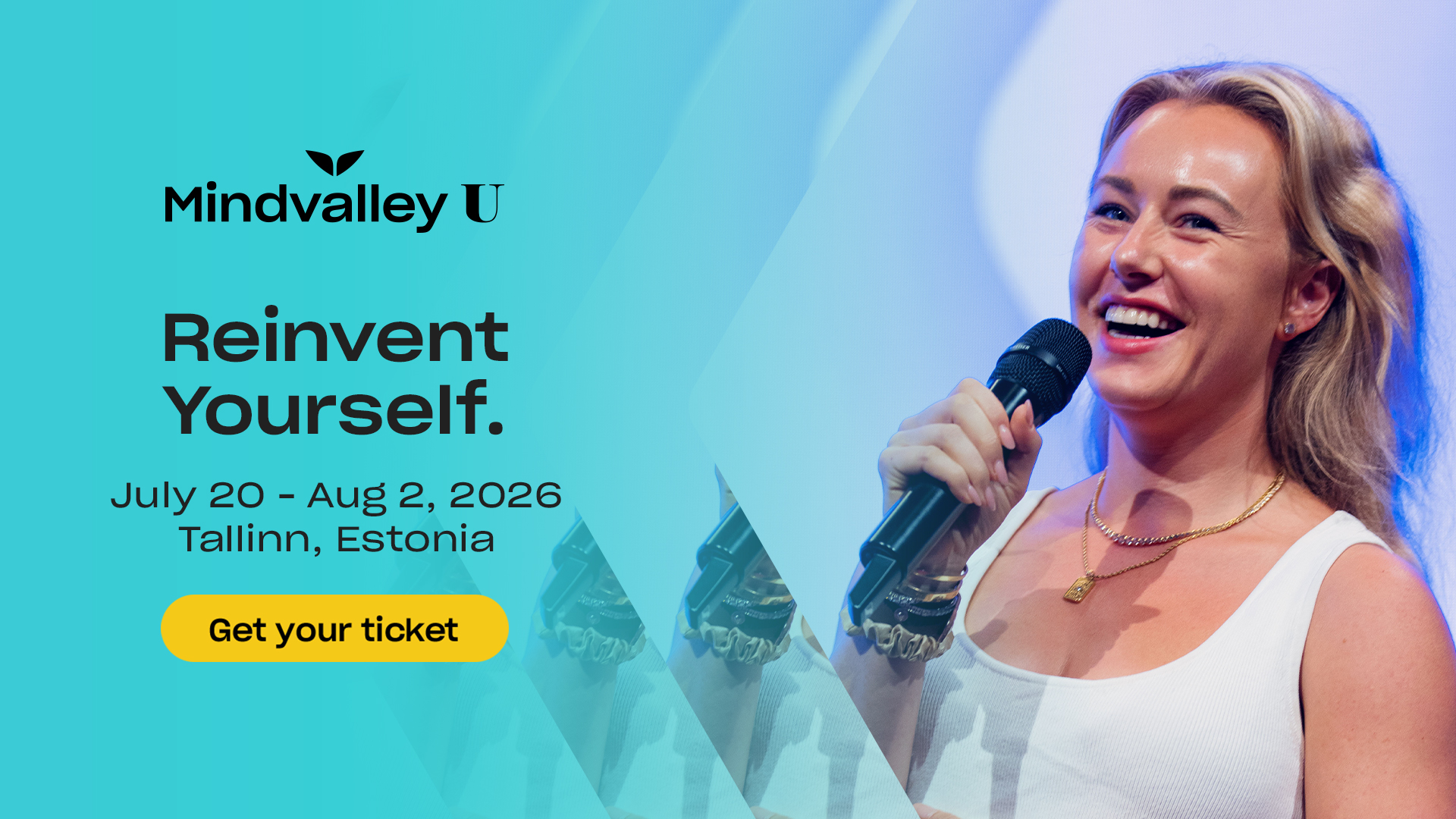 Mindvalley U

Reinvent Yourself.

July 20 - Aug 2, 2026
Tallinn, Estonia

Get your ticket